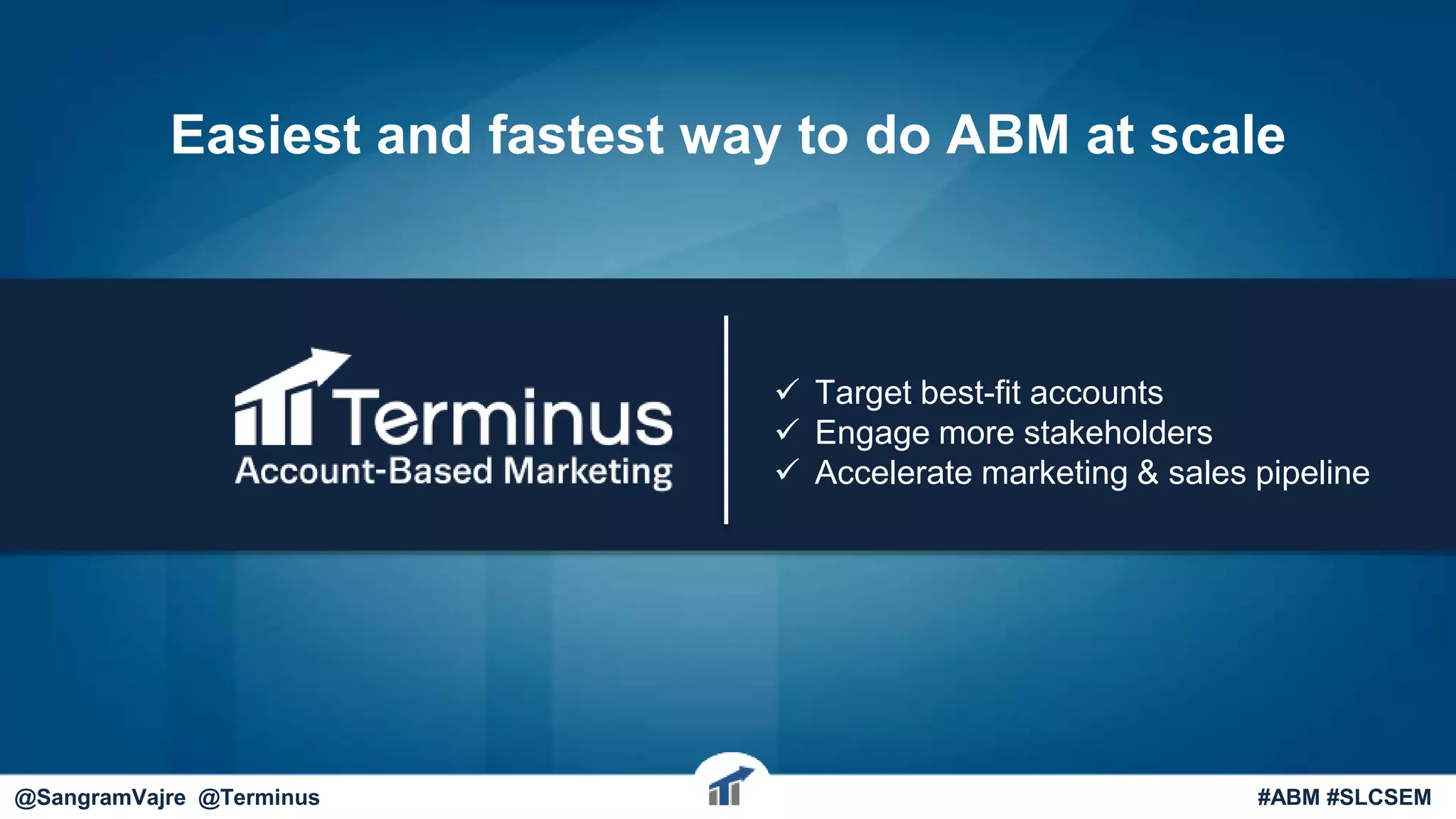 Easiest and fastest way to do ABM at scale

Terminus
Account-Based Marketing

✓ Target best-fit accounts
✓ Engage more stakeholders
✓ Accelerate marketing & sales pipeline

@SangramVajre @Terminus

#ABM #SLCSEM